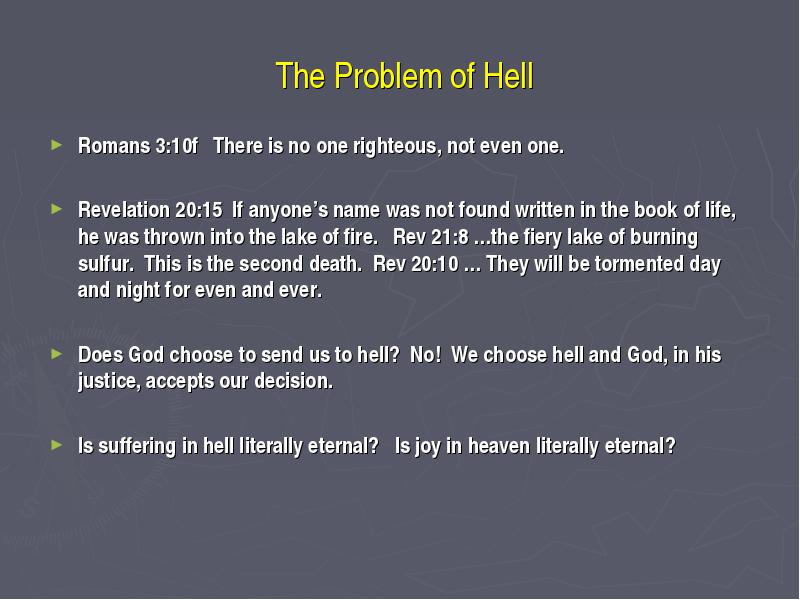 The Problem of Hell

► Romans 3:10f There is no one righteous, not even one.

► Revelation 20:15 If anyone's name was not found written in the book of life, he was thrown into the lake of fire. Rev 21:8 …the fiery lake of burning sulfur. This is the second death. Rev 20:10 … They will be tormented day and night for even and ever.

► Does God choose to send us to hell? No! We choose hell and God, in his justice, accepts our decision.

► Is suffering in hell literally eternal? Is joy in heaven literally eternal?